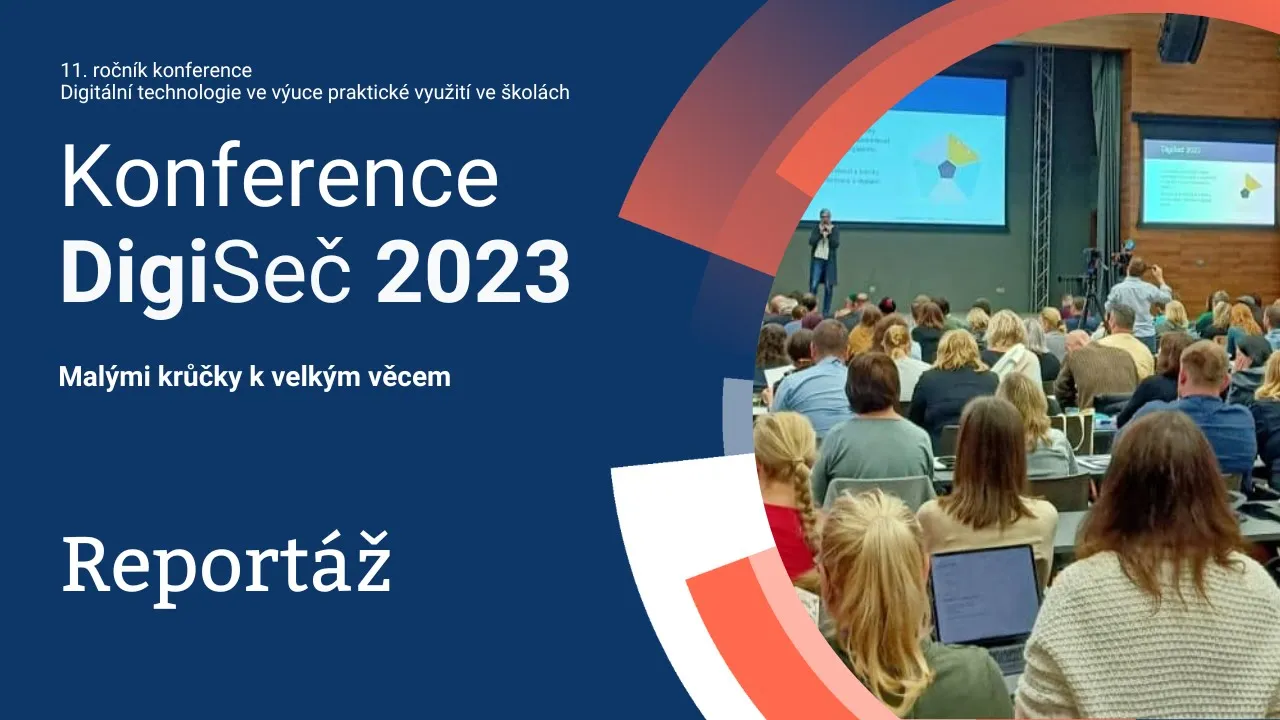 11. ročník konference
Digitální technologie ve výuce praktické využití ve školách

Konference DigiSeč 2023

Malými krůčky k velkým věcem

Reportáž

DigiSeč 2023